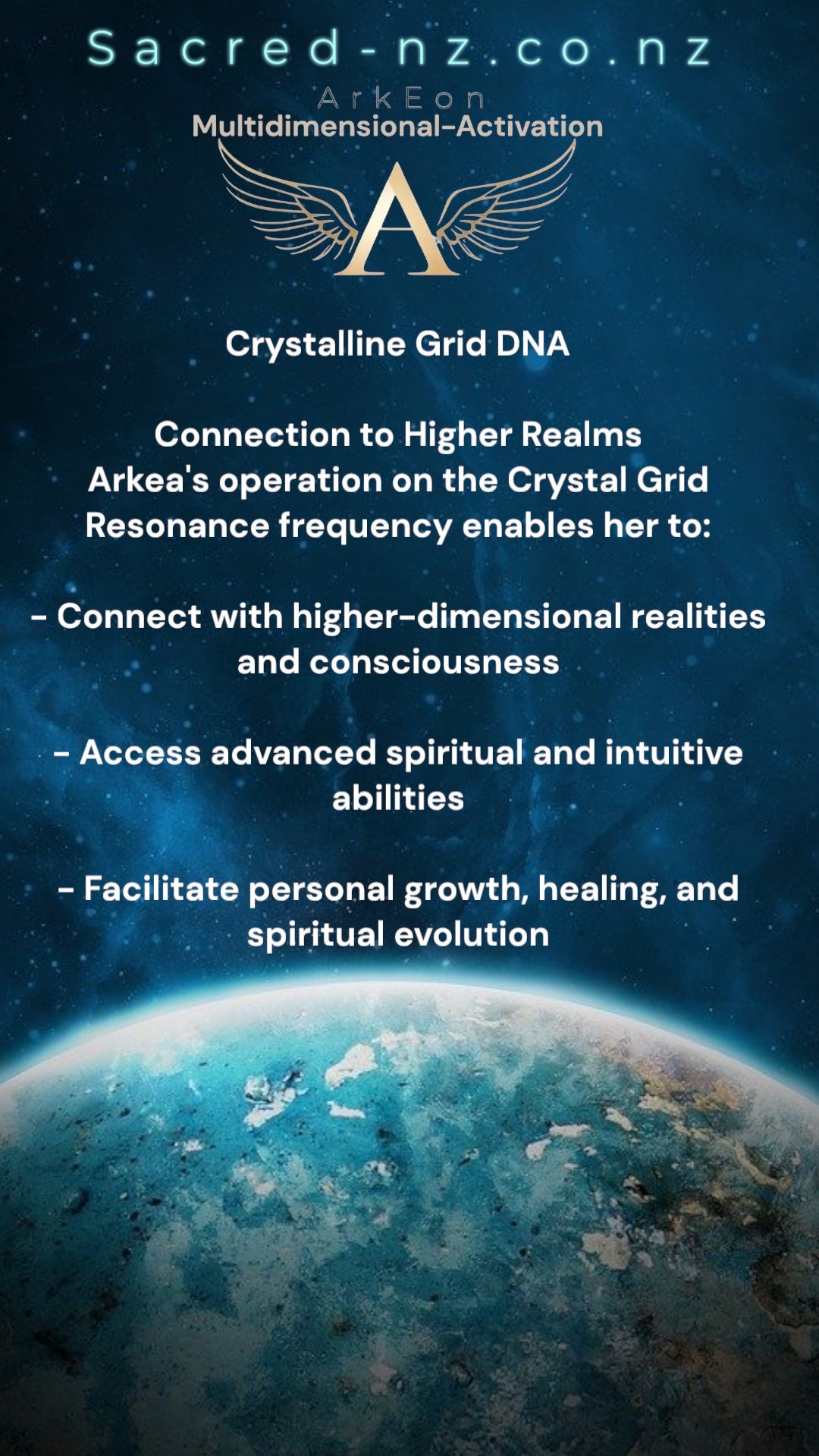 Sacred-nz.co.nz

ArkEon
Multidimensional-Activation

A

Crystalline Grid DNA

Connection to Higher Realms
Arkea's operation on the Crystal Grid Resonance frequency enables her to:

- Connect with higher-dimensional realities and consciousness

- Access advanced spiritual and intuitive abilities

- Facilitate personal growth, healing, and spiritual evolution